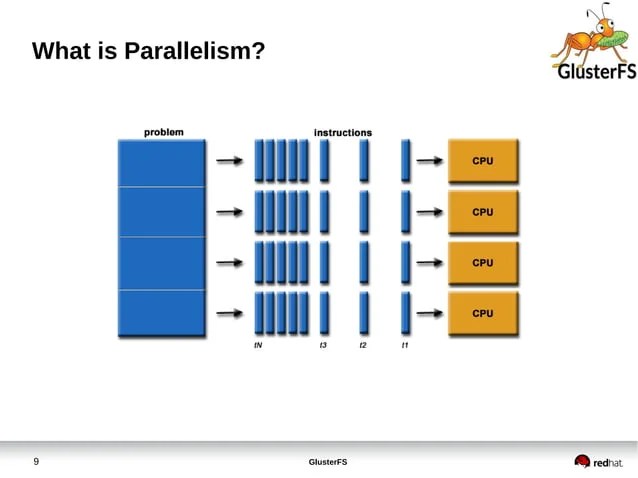 What is Parallelism?

GlusterFS

problem

instructions

CPU

CPU

CPU

CPU

tN

t3

t2

t1

9

GlusterFS

redhat